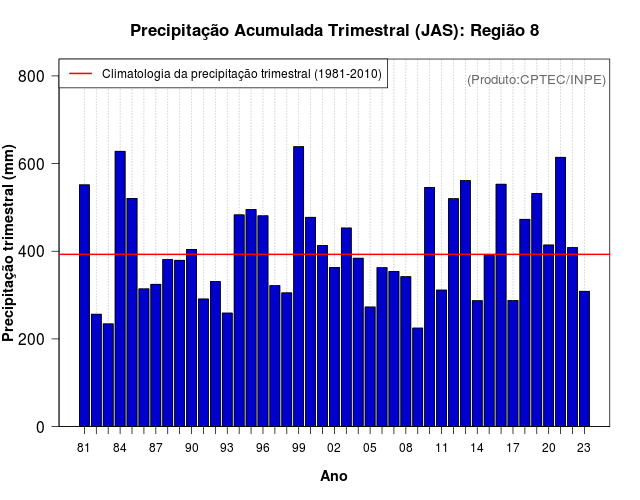 Precipitação Acumulada Trimestral (JAS): Região 8

Climatologia da precipitação trimestral (1981-2010)

(Produto:CPTEC/INPE)

Precipitação trimestral (mm)

800
600
400
200
0

81 84 87 90 93 96 99 02 05 08 11 14 17 20 23

Ano